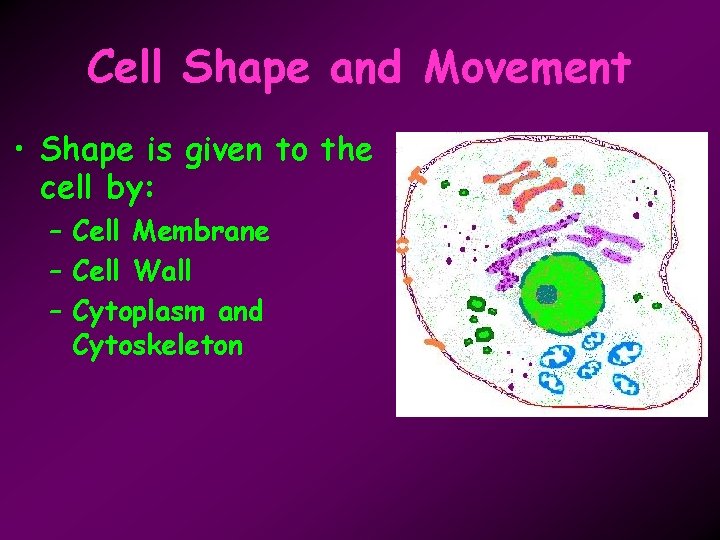 Cell Shape and Movement

• Shape is given to the cell by:
– Cell Membrane
– Cell Wall
– Cytoplasm and Cytoskeleton